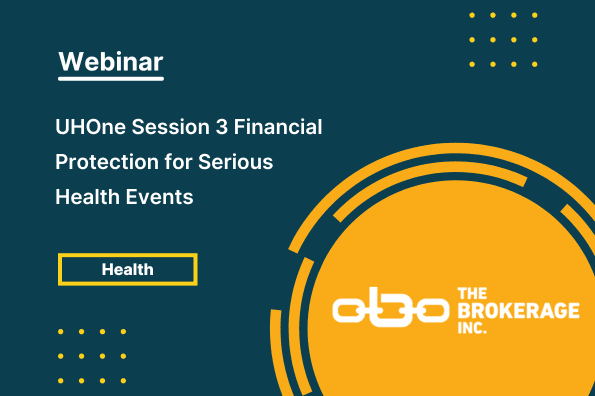 Webinar

UHOne Session 3 Financial Protection for Serious Health Events

Health

THE BROKERAGE INC.